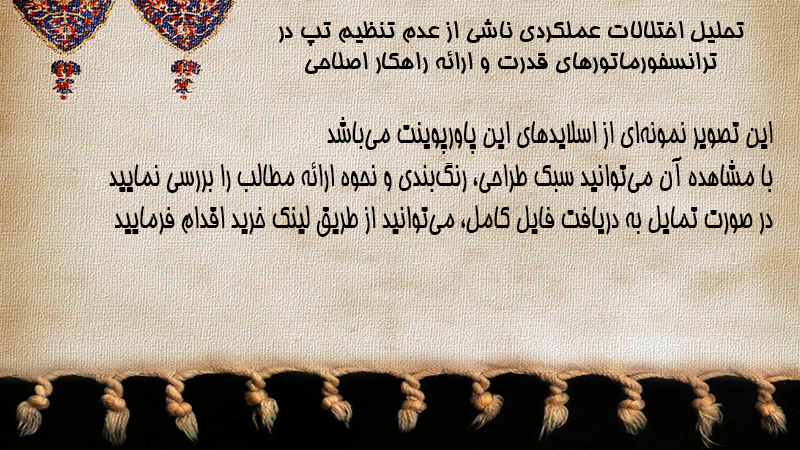 تحلیل اختلالات عملکردی ناشی از عدم تنظیم تپ در ترانسفورماتورهای قدرت و ارائه راهکار اصلاحی

این تصویر نمونه‌ای از اسلایدهای این پاورپوینت می‌باشد
با مشاهده آن می‌توانید سبک طراحی، رنگ‌بندی و نحوه ارائه مطالب را بررسی نمایید
در صورت تمایل به دریافت فایل کامل، می‌توانید از طریق لینک خرید اقدام فرمایید